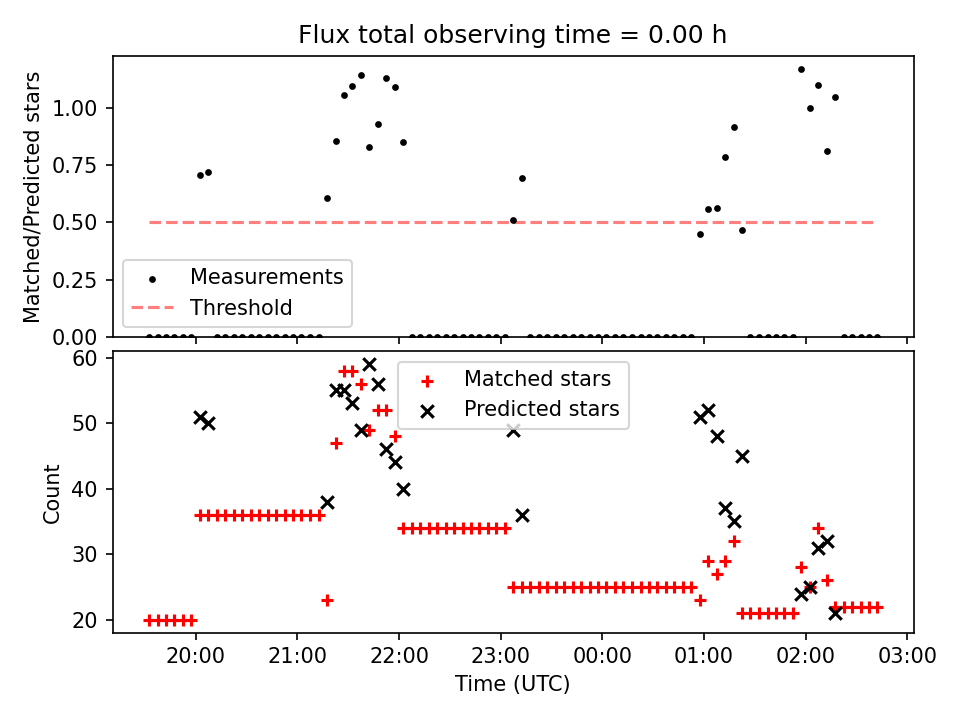 Flux total observing time = 0.00 h

Matched/Predicted stars

1.00
0.75
0.50
0.25
0.00

Measurements
Threshold

Count

60
50
40
30
20

Matched stars
Predicted stars

20:00
21:00
22:00
23:00
00:00
01:00
02:00
03:00

Time (UTC)